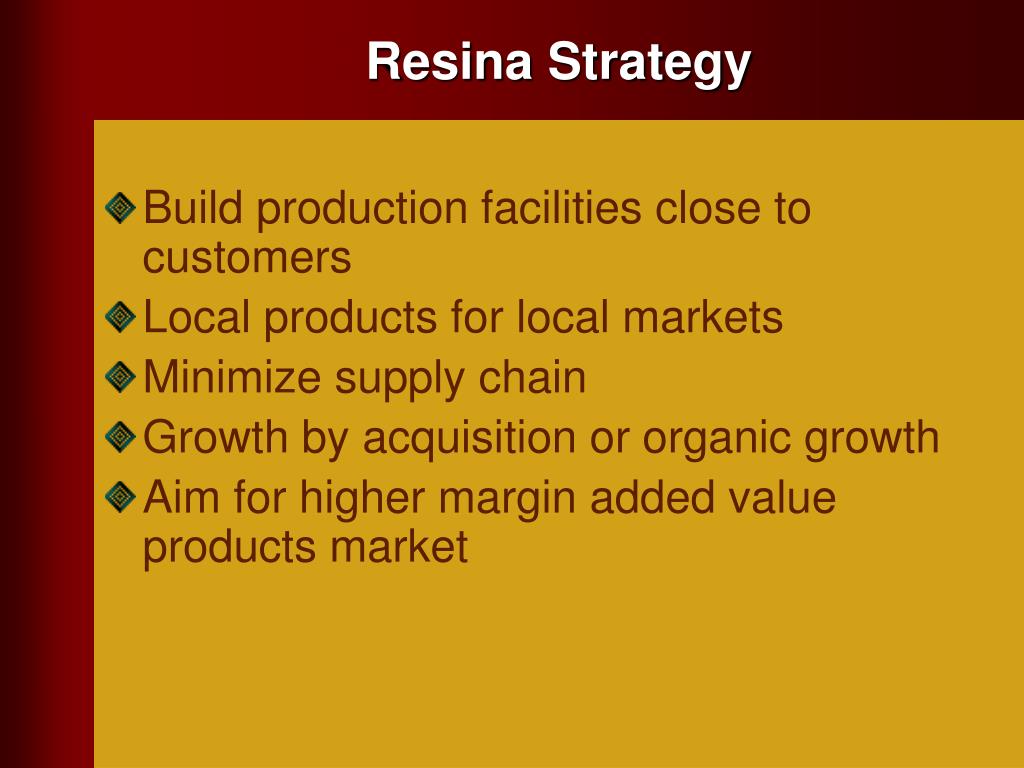 Resina Strategy

Build production facilities close to customers
Local products for local markets
Minimize supply chain
Growth by acquisition or organic growth
Aim for higher margin added value products market